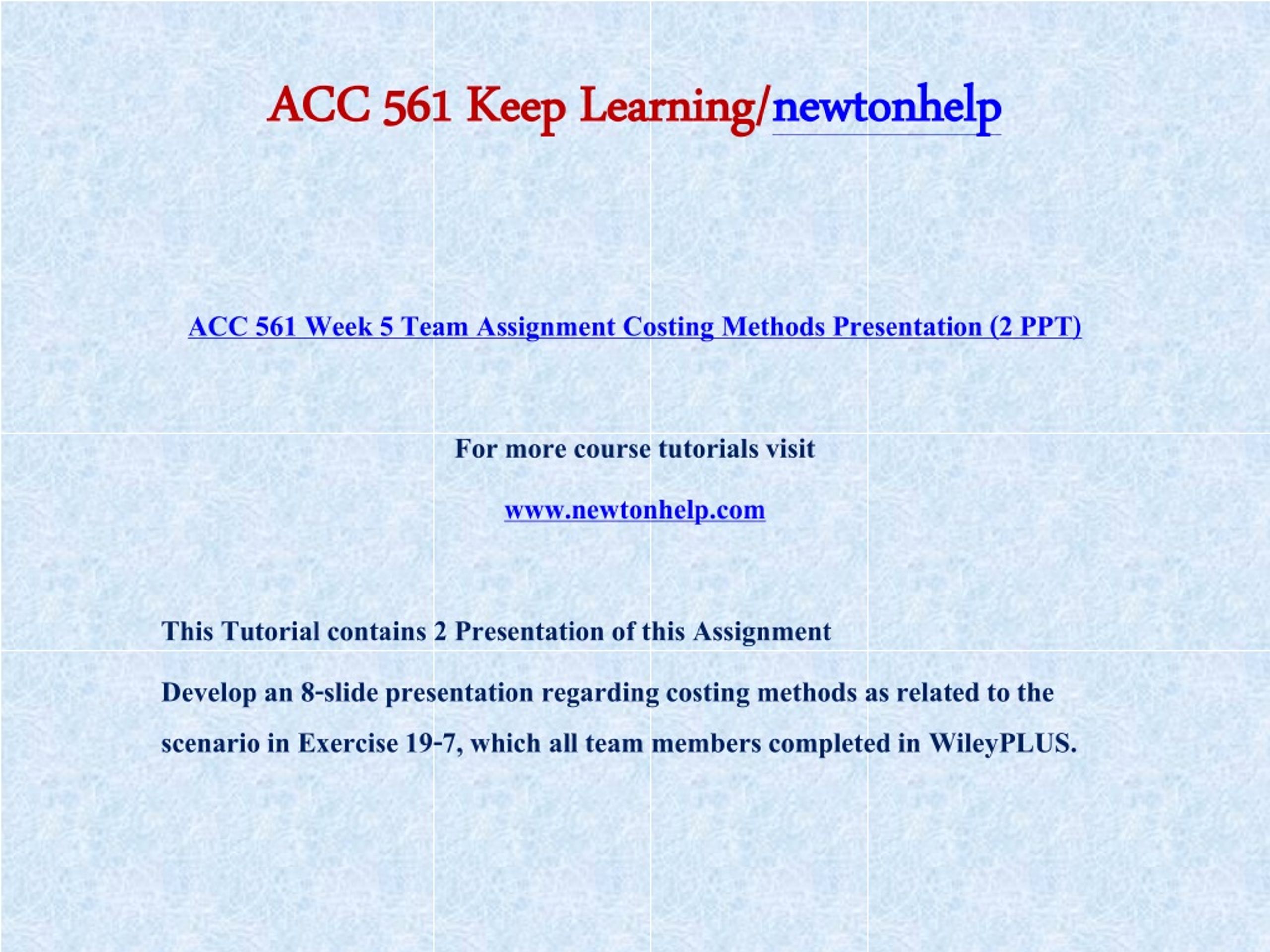 ACC 561 Keep Learning/newtonhelp

ACC 561 Week 5 Team Assignment Costing Methods Presentation (2 PPT)

For more course tutorials visit

www.newtonhelp.com

This Tutorial contains 2 Presentation of this Assignment

Develop an 8-slide presentation regarding costing methods as related to the scenario in Exercise 19-7, which all team members completed in WileyPLUS.